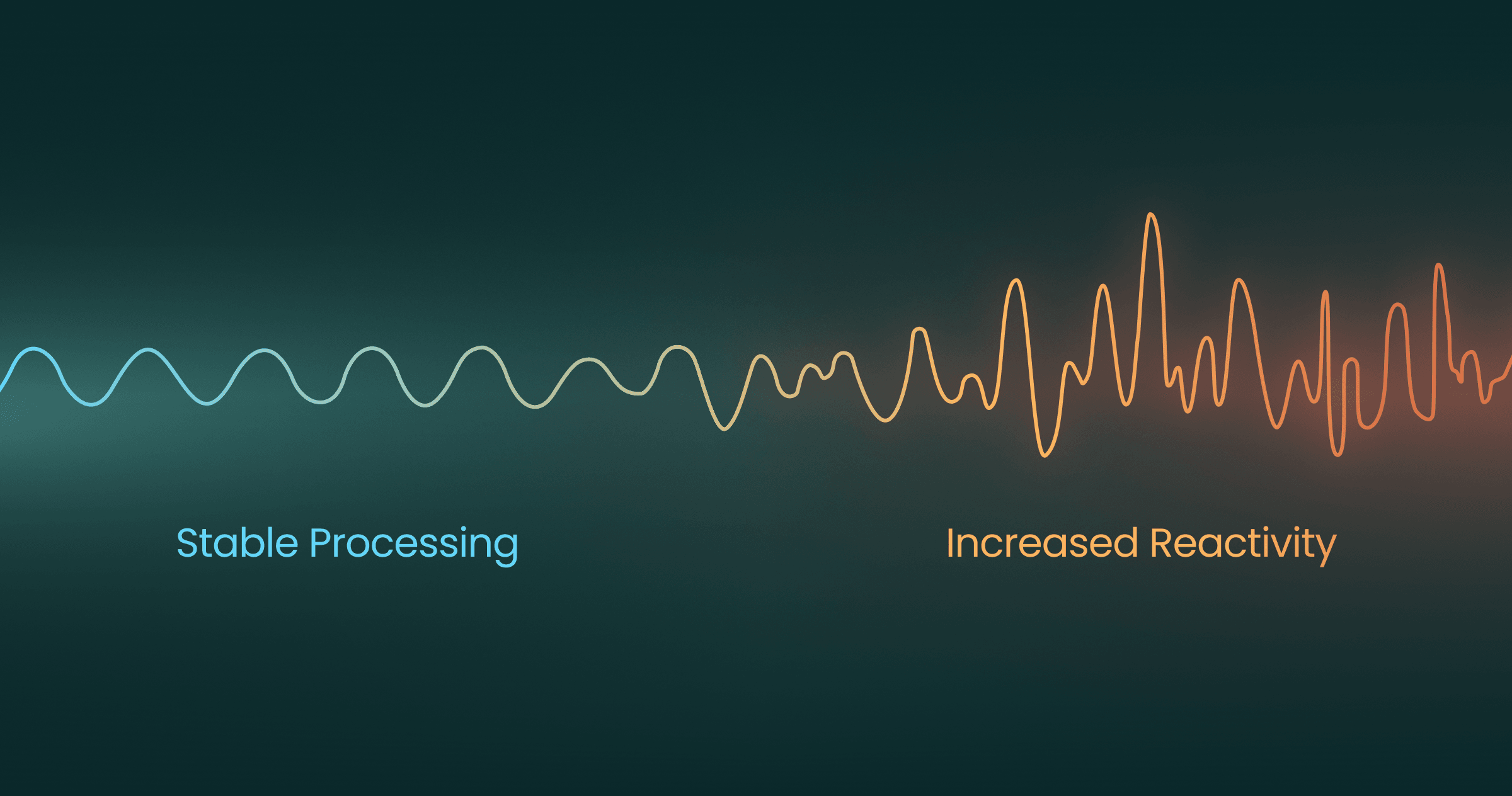 Stable Processing

Increased Reactivity